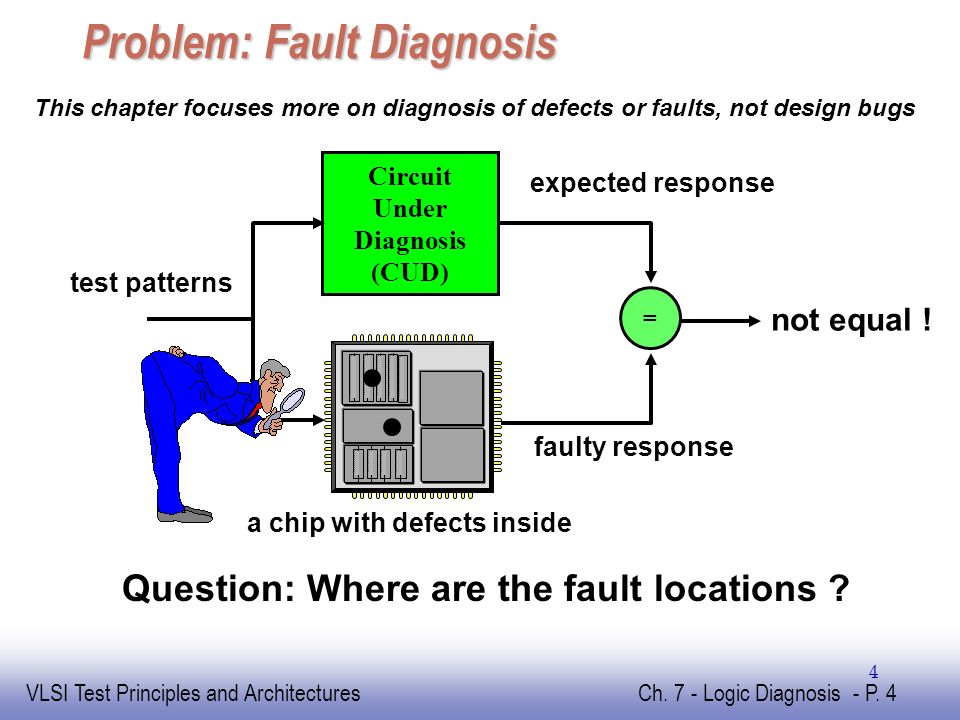 Problem: Fault Diagnosis

This chapter focuses more on diagnosis of defects or faults, not design bugs

Circuit Under Diagnosis (CUD)

expected response

test patterns

=

not equal !

faulty response

a chip with defects inside

Question: Where are the fault locations ?

4

VLSI Test Principles and Architectures

Ch. 7 - Logic Diagnosis - P. 4